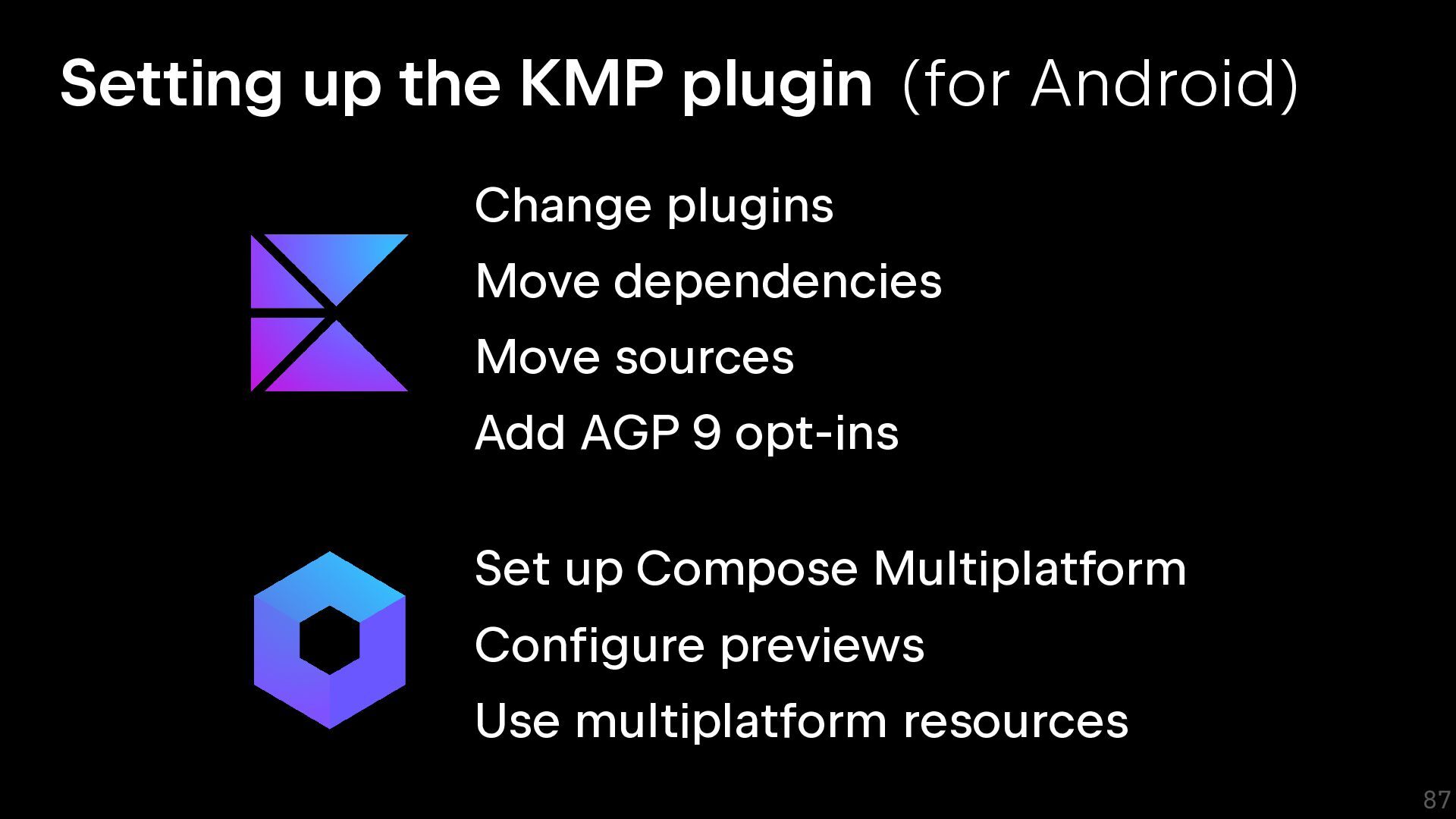 Setting up the KMP plugin (for Android)

Change plugins
Move dependencies
Move sources
Add AGP 9 opt-ins

Set up Compose Multiplatform
Configure previews
Use multiplatform resources

87